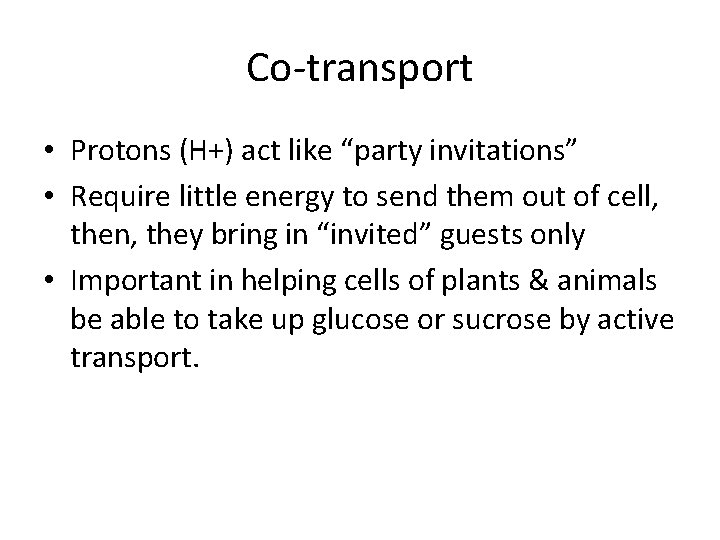 Co-transport

• Protons (H+) act like “party invitations”
• Require little energy to send them out of cell, then, they bring in “invited” guests only
• Important in helping cells of plants & animals be able to take up glucose or sucrose by active transport.